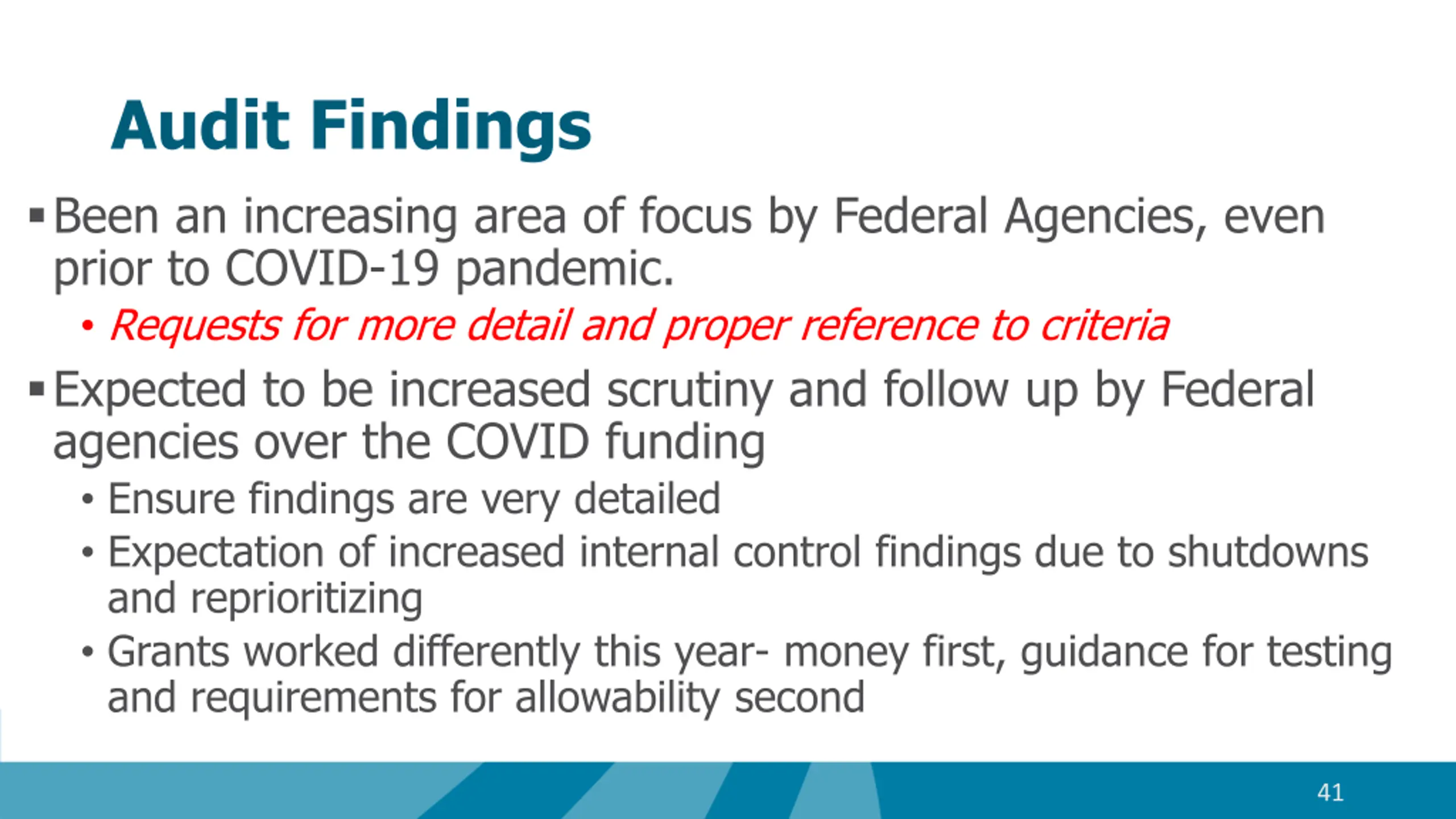 Audit Findings

▪ Been an increasing area of focus by Federal Agencies, even prior to COVID-19 pandemic.
• Requests for more detail and proper reference to criteria

▪ Expected to be increased scrutiny and follow up by Federal agencies over the COVID funding
• Ensure findings are very detailed
• Expectation of increased internal control findings due to shutdowns and reprioritizing
• Grants worked differently this year- money first, guidance for testing and requirements for allowability second

41